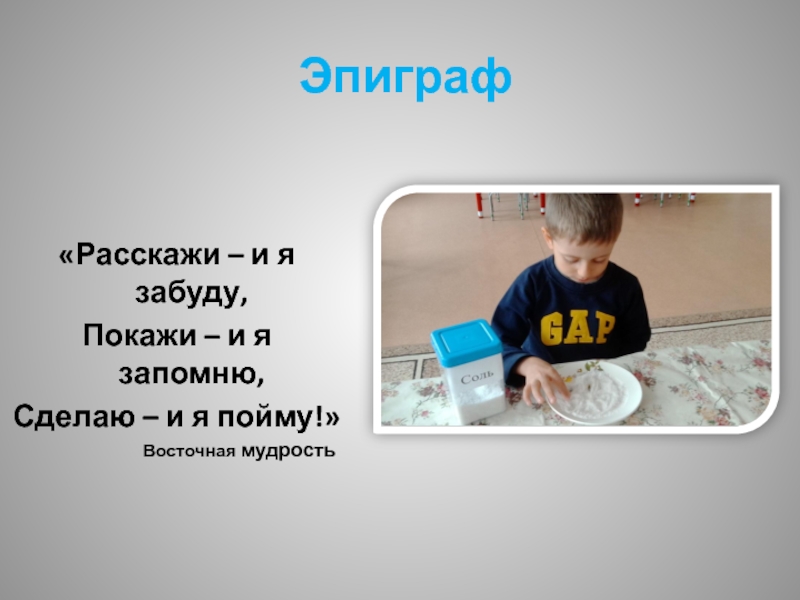 Эпиграф

«Расскажи – и я забуду,
Покажи – и я запомню,
Сделаю – и я пойму!»

Восточная мудрость

GAP

Соль